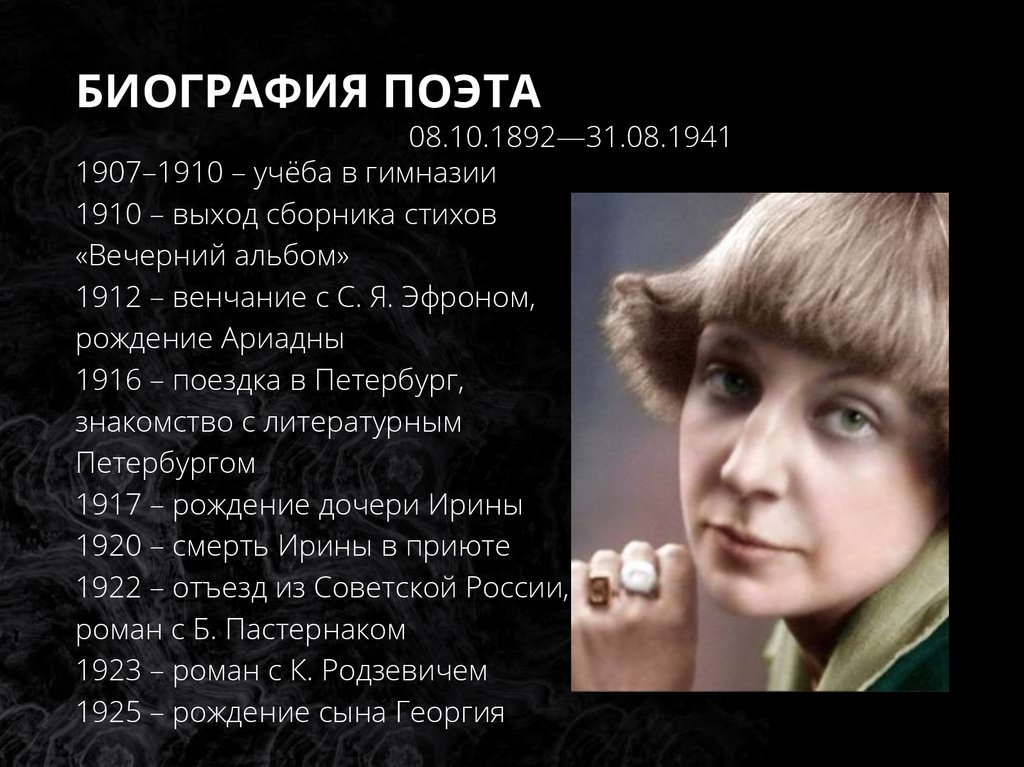 БИОГРАФИЯ ПОЭТА

08.10.1892—31.08.1941

1907–1910 – учёба в гимназии
1910 – выход сборника стихов «Вечерний альбом»
1912 – венчание с С. Я. Эфроном, рождение Ариадны
1916 – поездка в Петербург, знакомство с литературным Петербургом
1917 – рождение дочери Ирины
1920 – смерть Ирины в приюте
1922 – отъезд из Советской России, роман с Б. Пастернаком
1923 – роман с К. Родзевичем
1925 – рождение сына Георгия